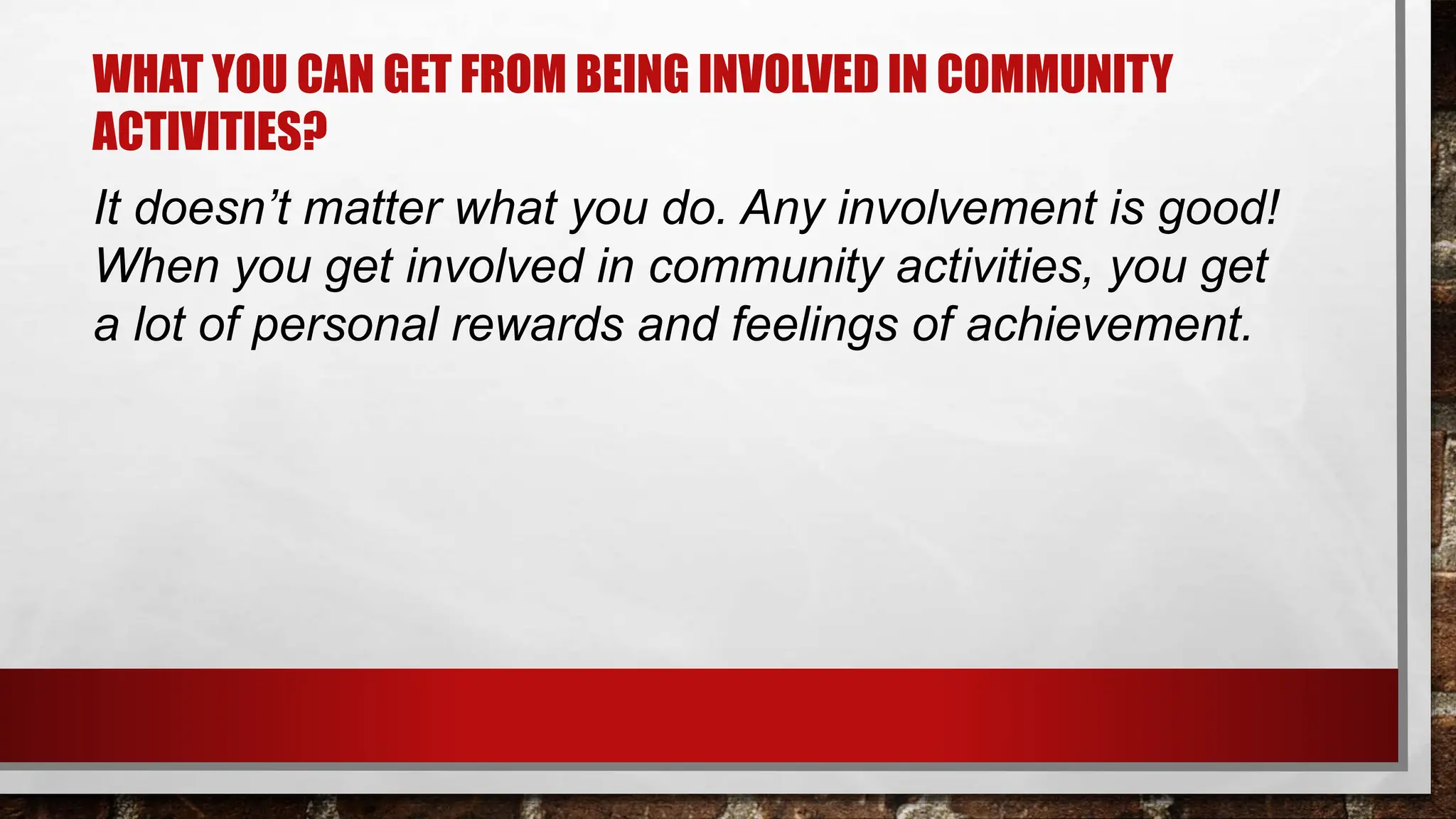 WHAT YOU CAN GET FROM BEING INVOLVED IN COMMUNITY ACTIVITIES?

It doesn’t matter what you do. Any involvement is good! When you get involved in community activities, you get a lot of personal rewards and feelings of achievement.